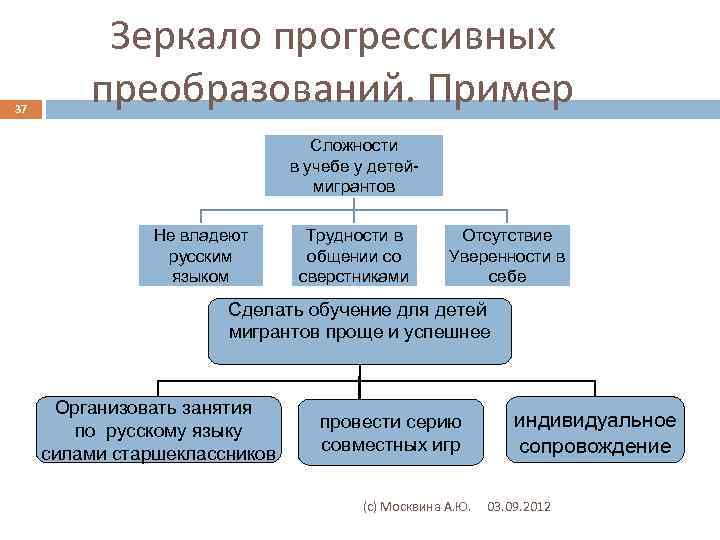 Зеркало прогрессивных преобразований. Пример

37

Сложности в учебе у детей-мигрантов

Не владеют русским языком

Трудности в общении со сверстниками

Отсутствие Уверенности в себе

Сделать обучение для детей мигрантов проще и успешнее

Организовать занятия по русскому языку силами старшеклассников

провести серию совместных игр

индивидуальное сопровождение

(с) Москвина А.Ю. 03.09.2012